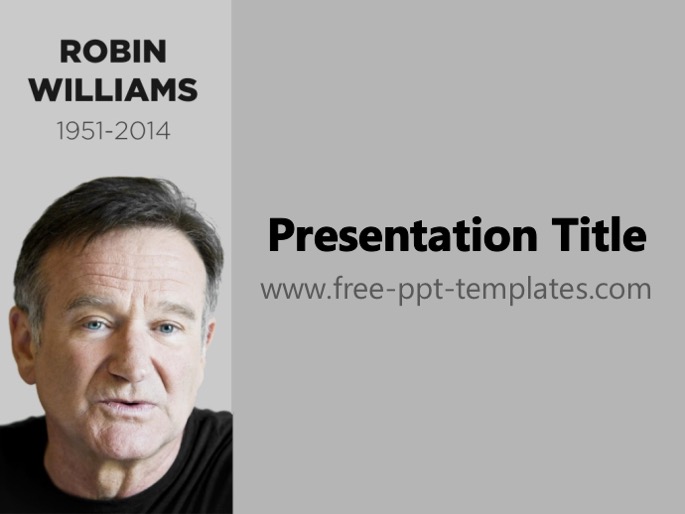 ROBIN WILLIAMS
1951-2014

Presentation Title

www.free-ppt-templates.com